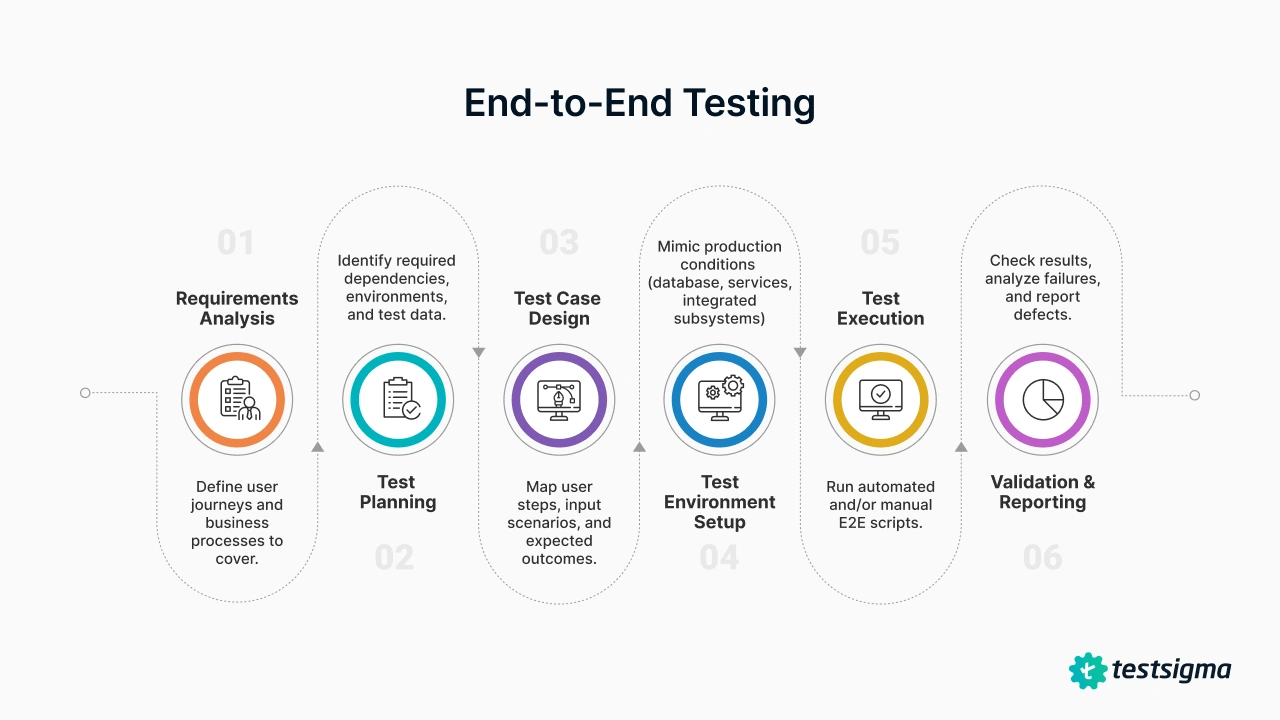 End-to-End Testing

01

Requirements Analysis

Define user journeys and business processes to cover.

Identify required dependencies, environments, and test data.

Test Planning

02

03

Test Case Design

Map user steps, input scenarios, and expected outcomes.

Mimic production conditions (database, services, integrated subsystems)

Test Environment Setup

04

05

Test Execution

Run automated and/or manual E2E scripts.

Check results, analyze failures, and report defects.

Validation & Reporting

06

testsigma